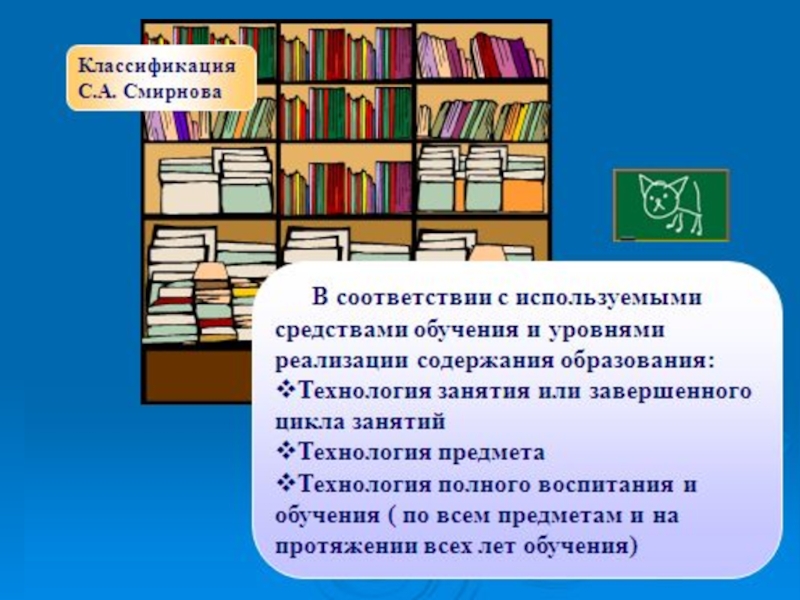 Классификация С.А. Смирнова

В соответствии с используемыми средствами обучения и уровнями реализации содержания образования:
❖Технология занятия или завершенного цикла занятий
❖Технология предмета
❖Технология полного воспитания и обучения ( по всем предметам и на протяжении всех лет обучения)